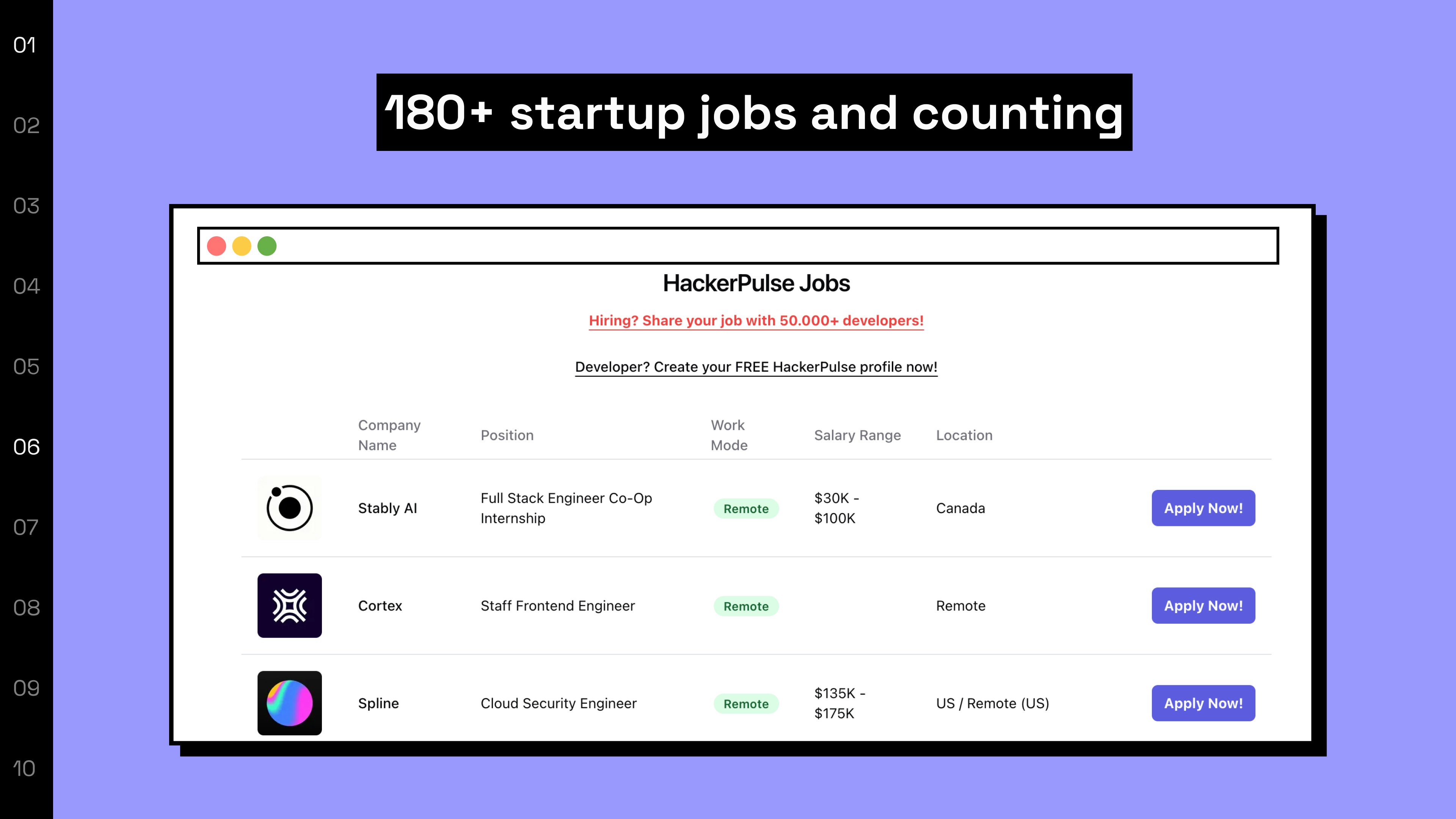 01
02
03
04
05
06
07
08
09
10

180+ startup jobs and counting

HackerPulse Jobs

Hiring? Share your job with 50.000+ developers!

Developer? Create your FREE HackerPulse profile now!

| | Company Name | Position | Work Mode | Salary Range | Location | |
|---|---|---|---|---|---|---|
| | Stably AI | Full Stack Engineer Co-Op Internship | Remote | \$30K - \$100K | Canada | Apply Now! |
| | Cortex | Staff Frontend Engineer | Remote | | Remote | Apply Now! |
| | Spline | Cloud Security Engineer | Remote | \$135K - \$175K | US / Remote (US) | Apply Now! |